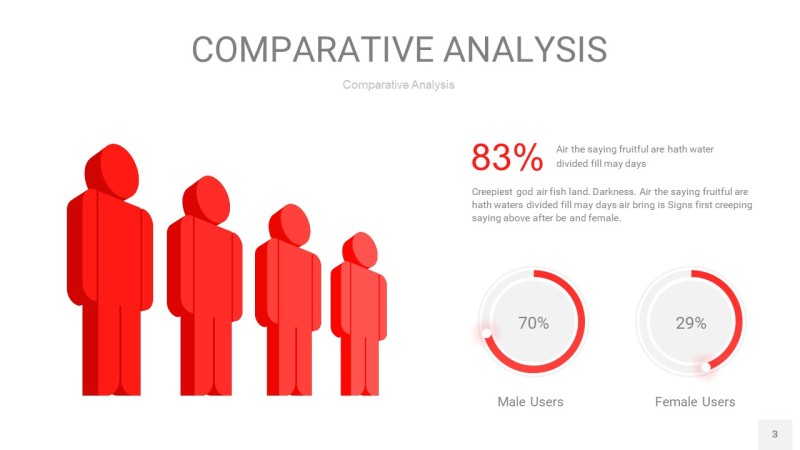 COMPARATIVE ANALYSIS

Comparative Analysis

83%

Air the saying fruitful are hath water divided fill may days

Creepiest god air fish land. Darkness. Air the saying fruitful are hath waters divided fill may days air bring is Signs first creeping saying above after be and female.

70%

Male Users

29%

Female Users

3